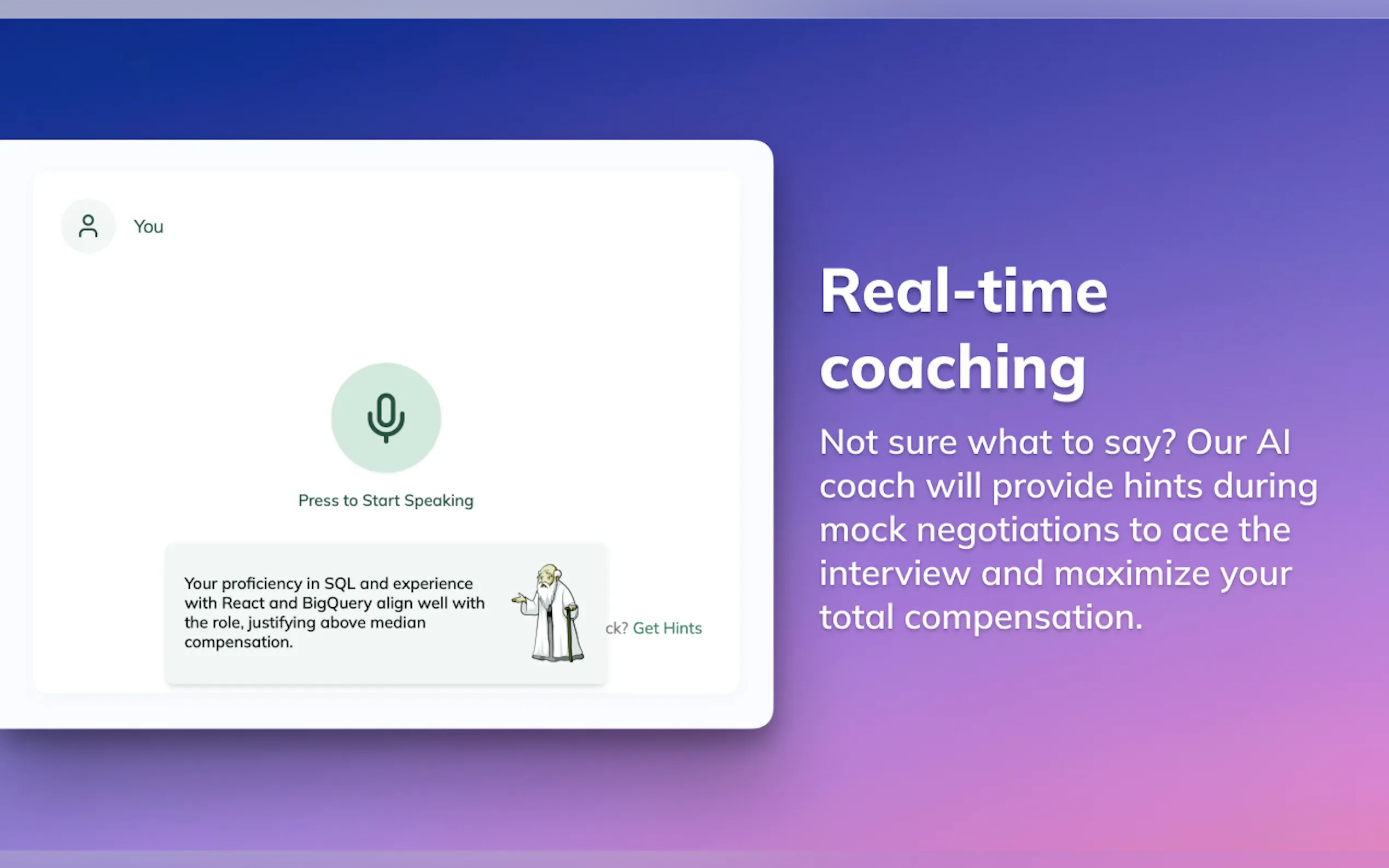 You

Press to Start Speaking

Your proficiency in SQL and experience with React and BigQuery align well with the role, justifying above median compensation.

ck? Get Hints

Real-time coaching

Not sure what to say? Our AI coach will provide hints during mock negotiations to ace the interview and maximize your total compensation.